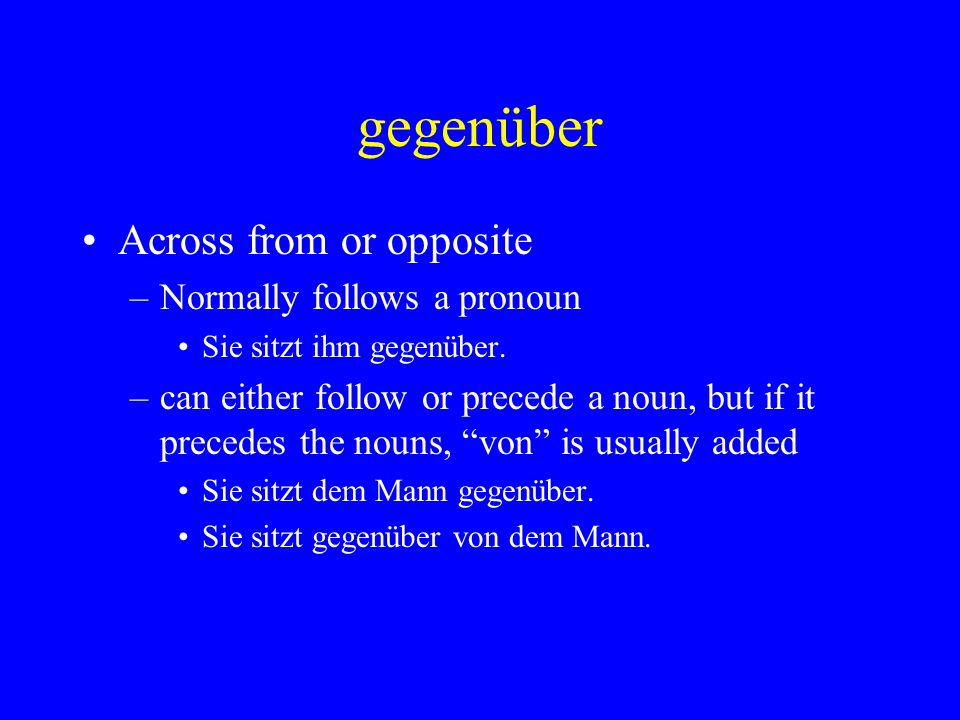 gegenüber

• Across from or opposite
  – Normally follows a pronoun
    • Sie sitzt ihm gegenüber.
  – can either follow or precede a noun, but if it precedes the nouns, “von” is usually added
    • Sie sitzt dem Mann gegenüber.
    • Sie sitzt gegenüber von dem Mann.